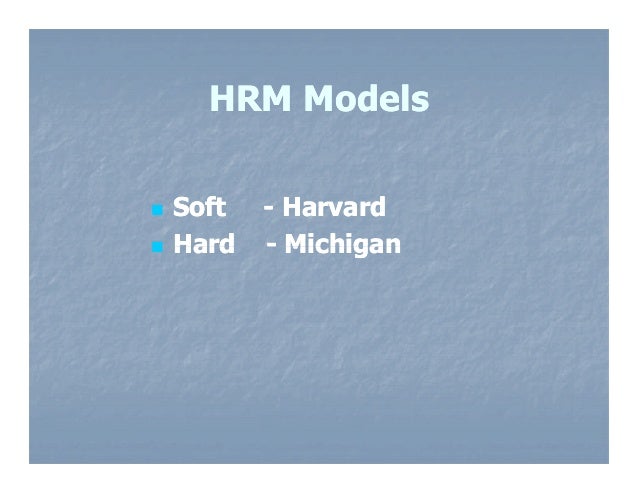 HRM Models

- Soft - Harvard
- Hard - Michigan